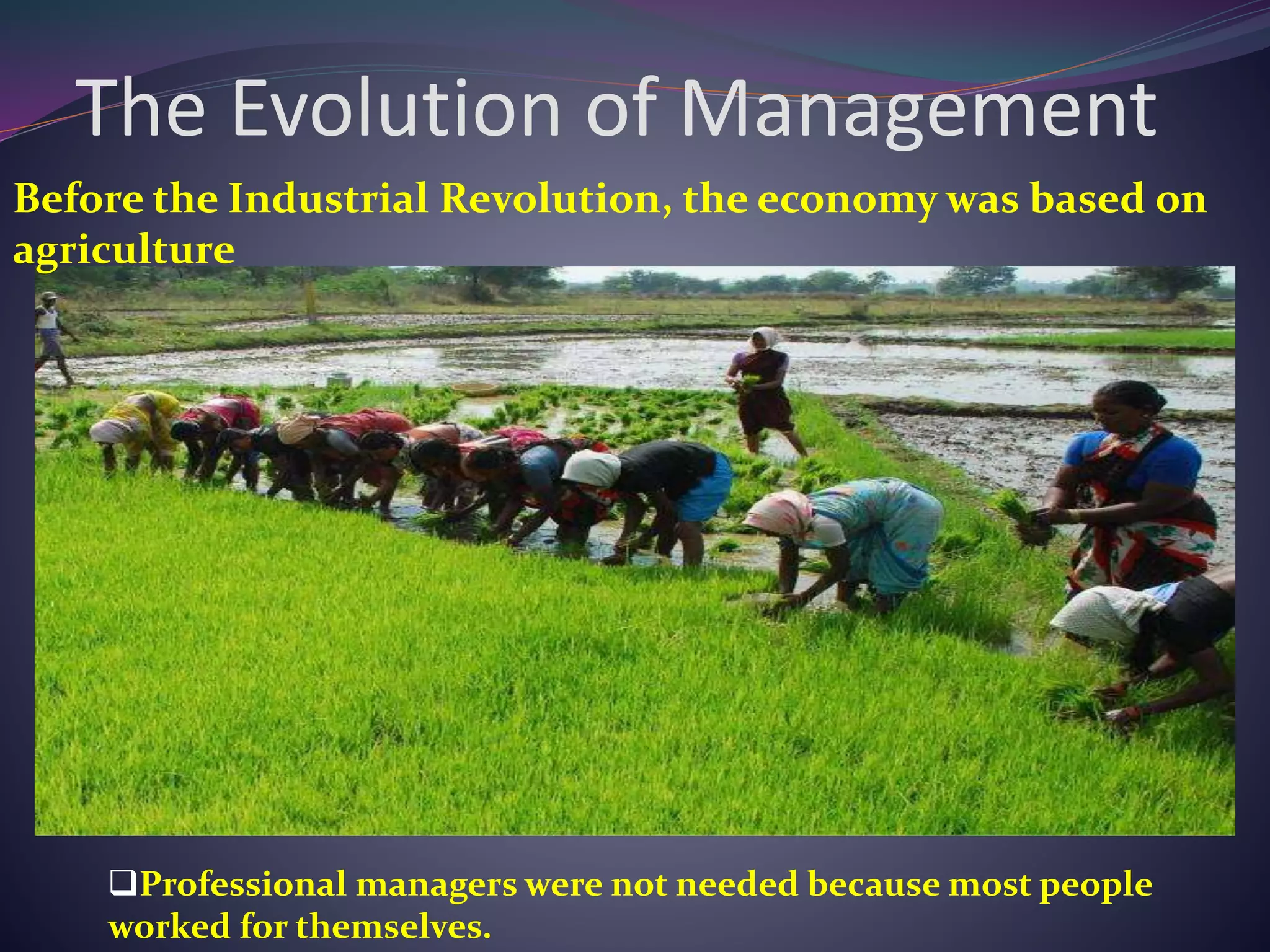 The Evolution of Management

Before the Industrial Revolution, the economy was based on agriculture

❑Professional managers were not needed because most people worked for themselves.